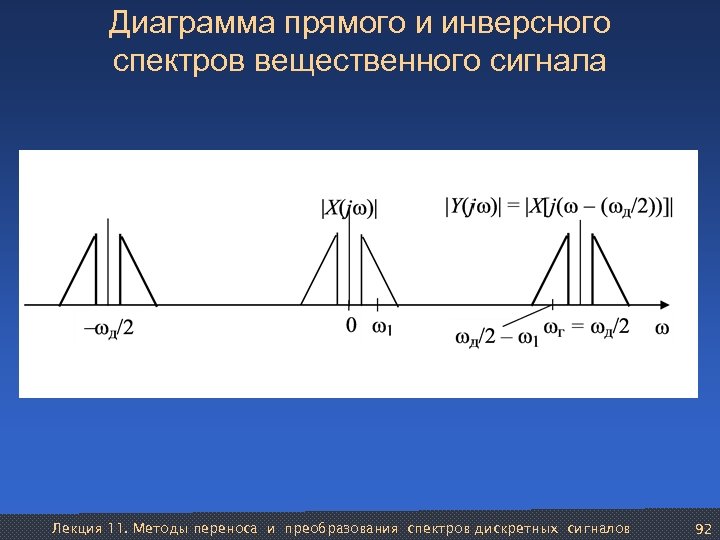 Диаграмма прямого и инверсного спектров вещественного сигнала

$|X(j\omega)|$

$|Y(j\omega)| = |X[j(\omega - (\omega_д/2))]|$

$-\omega_д/2$

$0$ $\omega_1$

$\omega_д/2 - \omega_1$ $\omega_г = \omega_д/2$ $\omega$

Лекция 11. Методы переноса и преобразования спектров дискретных сигналов 92